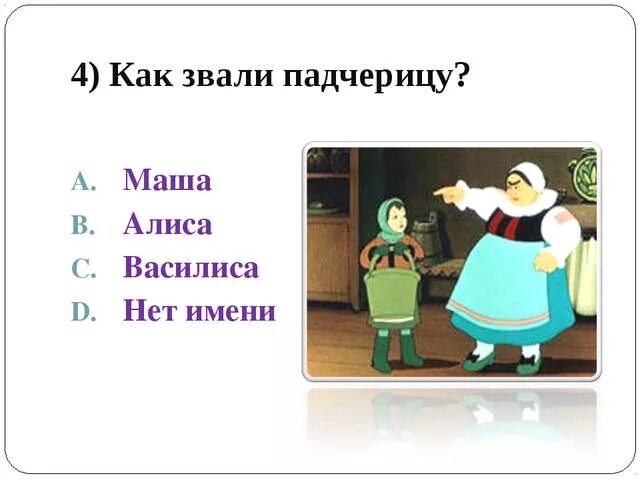 4) Как звали падчерицу?

A. Маша
B. Алиса
C. Василиса
D. Нет имени